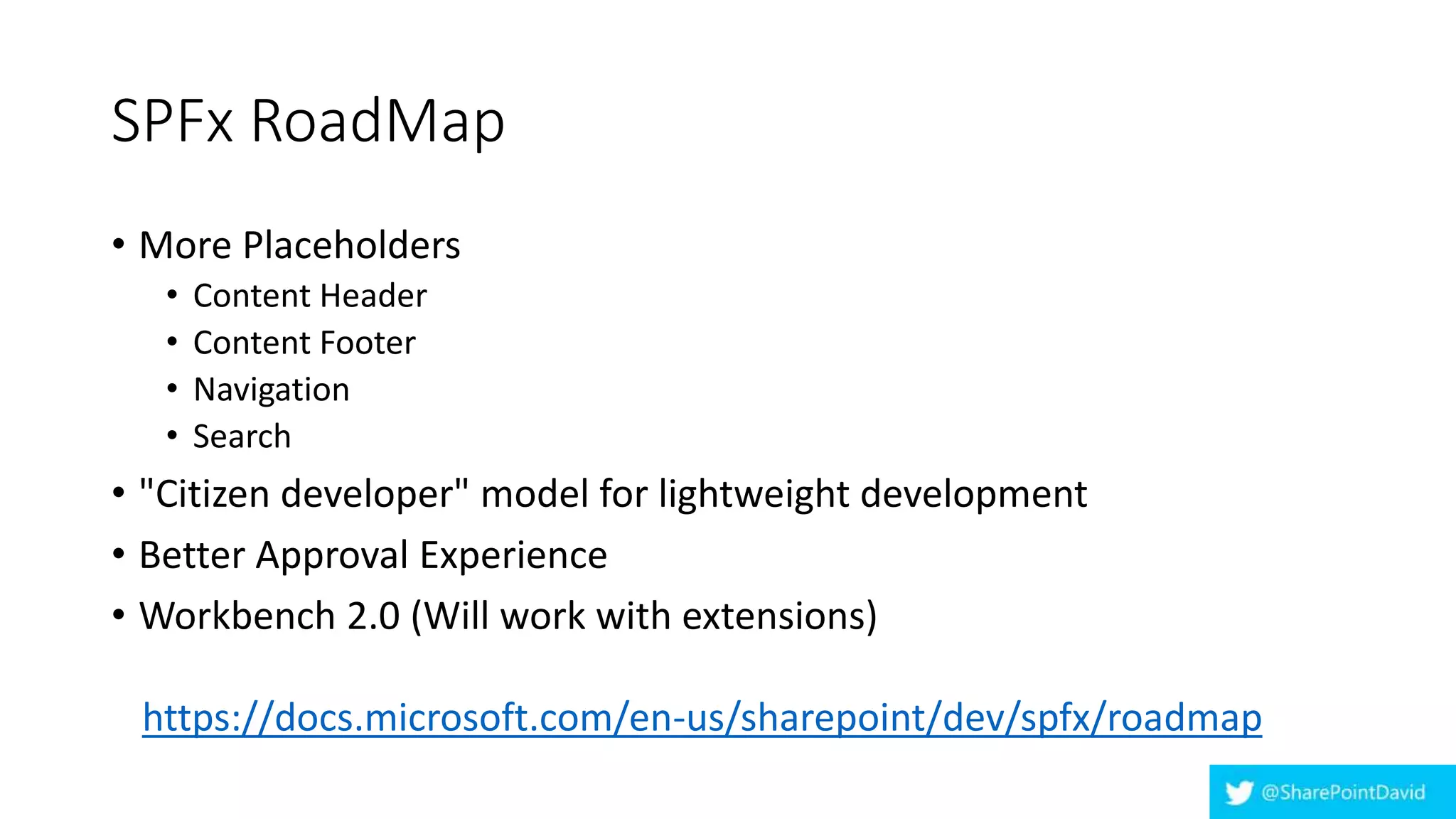 SPFx RoadMap

• More Placeholders
  • Content Header
  • Content Footer
  • Navigation
  • Search
• "Citizen developer" model for lightweight development
• Better Approval Experience
• Workbench 2.0 (Will work with extensions)

https://docs.microsoft.com/en-us/sharepoint/dev/spfx/roadmap

@SharePointDavid